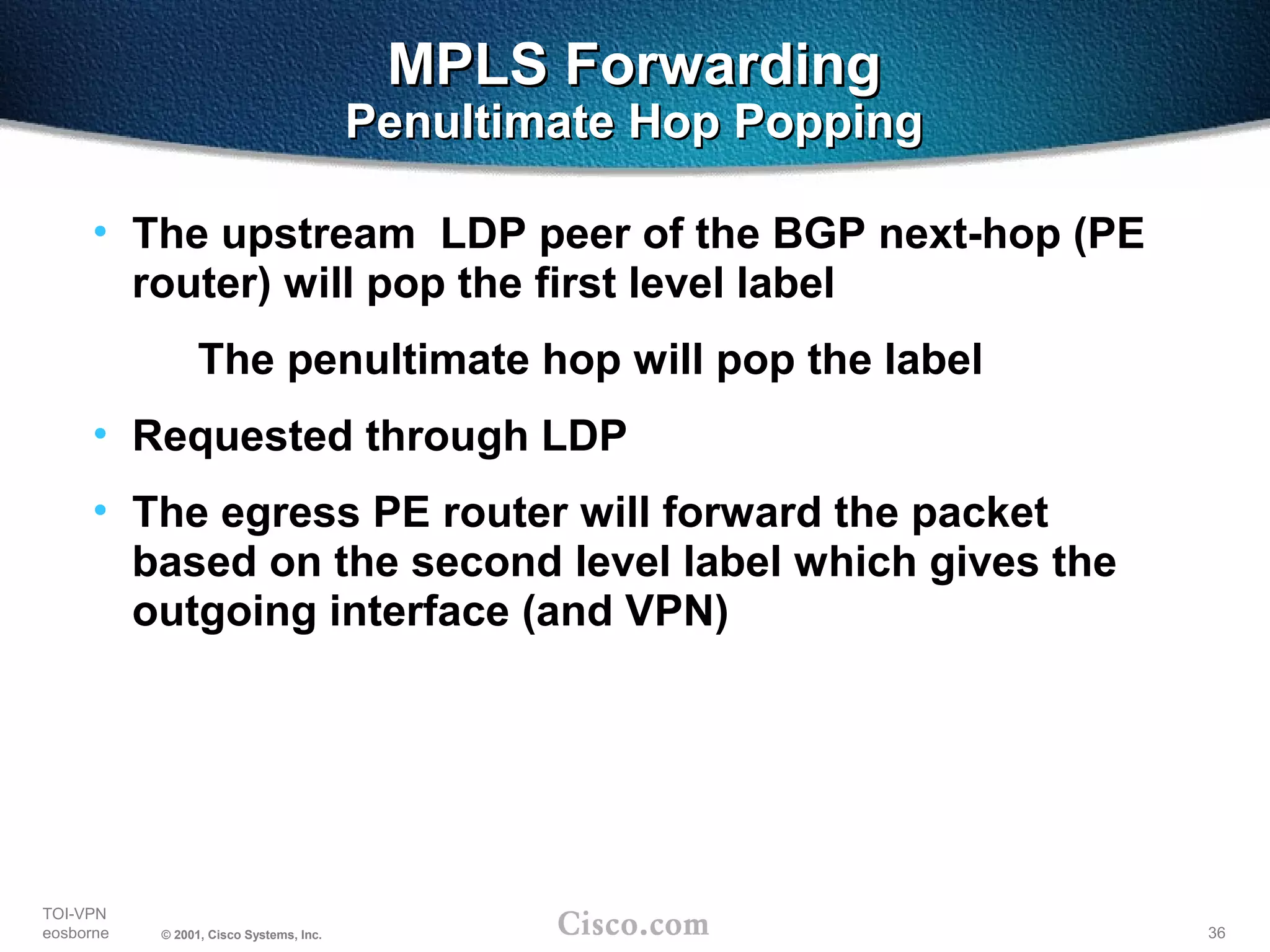 MPLS Forwarding
Penultimate Hop Popping

• The upstream LDP peer of the BGP next-hop (PE router) will pop the first level label

The penultimate hop will pop the label

• Requested through LDP

• The egress PE router will forward the packet based on the second level label which gives the outgoing interface (and VPN)

TOI-VPN
eosborne
© 2001, Cisco Systems, Inc.
Cisco.com
36